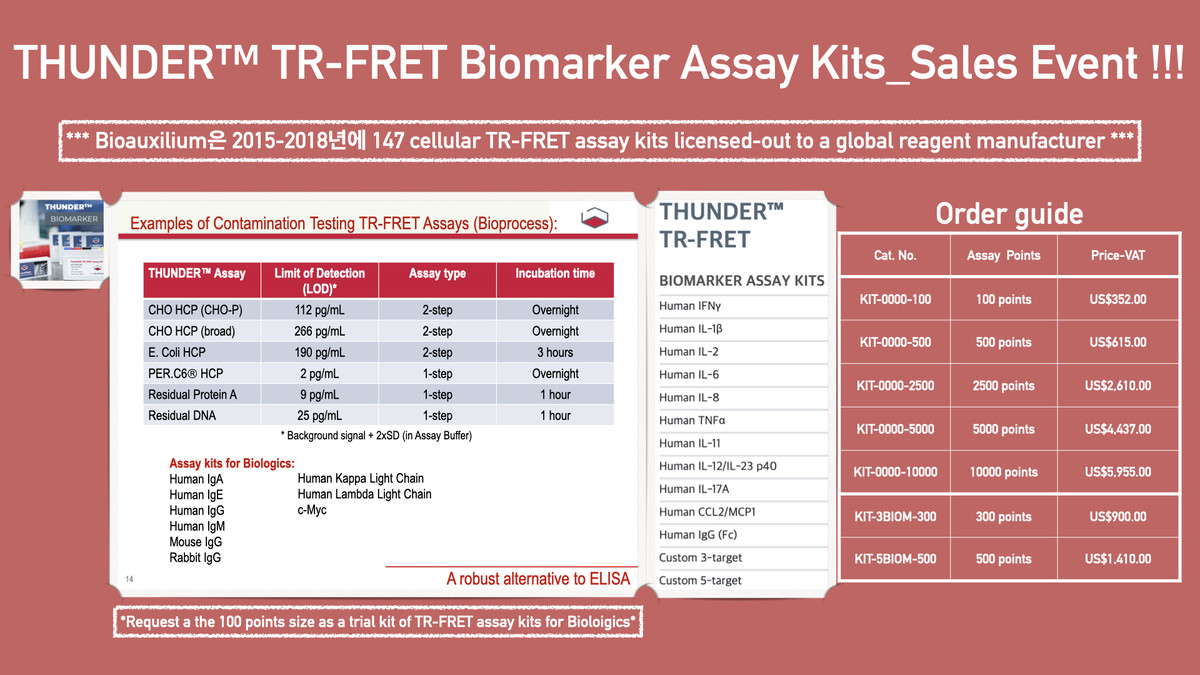 THUNDER™ TR-FRET Biomarker Assay Kits_Sales Event !!!

*** Bioauxilium은 2015-2018년에 147 cellular TR-FRET assay kits licensed-out to a global reagent manufacturer ***

THUNDER™
BIOMARKER

Examples of Contamination Testing TR-FRET Assays (Bioprocess):

| THUNDER™ Assay | Limit of Detection (LOD)* | Assay type | Incubation time |
|---|---|---|---|
| CHO HCP (CHO-P) | 112 pg/mL | 2-step | Overnight |
| CHO HCP (broad) | 266 pg/mL | 2-step | Overnight |
| E. Coli HCP | 190 pg/mL | 2-step | 3 hours |
| PER.C6® HCP | 2 pg/mL | 1-step | Overnight |
| Residual Protein A | 9 pg/mL | 1-step | 1 hour |
| Residual DNA | 25 pg/mL | 1-step | 1 hour |

* Background signal + 2xSD (in Assay Buffer)

Assay kits for Biologics:
Human IgA
Human IgE
Human IgG
Human IgM
Mouse IgG
Rabbit IgG
Human Kappa Light Chain
Human Lambda Light Chain
c-Myc

14

A robust alternative to ELISA

THUNDER™
TR-FRET

BIOMARKER ASSAY KITS
Human IFNγ
Human IL-1β
Human IL-2
Human IL-6
Human IL-8
Human TNFα
Human IL-11
Human IL-12/IL-23 p40
Human IL-17A
Human CCL2/MCP1
Human IgG (Fc)
Custom 3-target
Custom 5-target

Order guide

| Cat. No. | Assay Points | Price-VAT |
|---|---|---|
| KIT-0000-100 | 100 points | US$352.00 |
| KIT-0000-500 | 500 points | US$615.00 |
| KIT-0000-2500 | 2500 points | US$2,610.00 |
| KIT-0000-5000 | 5000 points | US$4,437.00 |
| KIT-0000-10000 | 10000 points | US$5,955.00 |
| KIT-3BIOM-300 | 300 points | US$900.00 |
| KIT-5BIOM-500 | 500 points | US$1,410.00 |

*Request a the 100 points size as a trial kit of TR-FRET assay kits for Bioloigics*